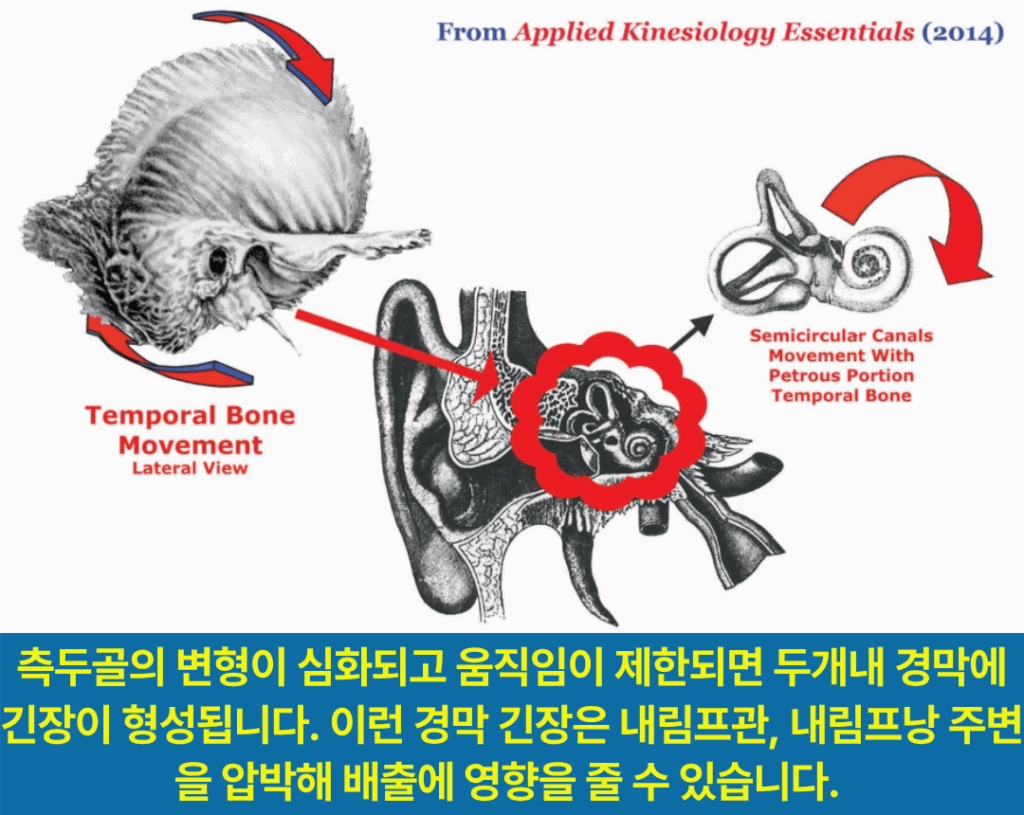 From Applied Kinesiology Essentials (2014)

Temporal Bone Movement
Lateral View

Semicircular Canals Movement With Petrous Portion Temporal Bone

측두골의 변형이 심화되고 움직임이 제한되면 두개내 경막에 긴장이 형성됩니다. 이런 경막 긴장은 내림프관, 내림프낭 주변을 압박해 배출에 영향을 줄 수 있습니다.